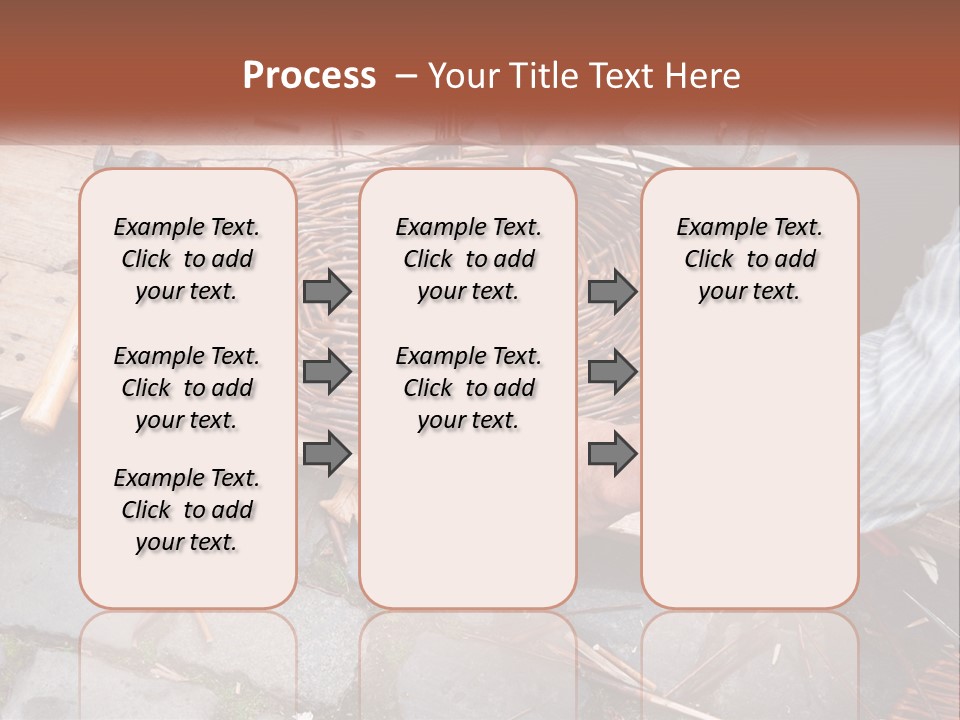 Process – Your Title Text Here

Example Text. Click to add your text.

Example Text. Click to add your text.

Example Text. Click to add your text.

Example Text. Click to add your text.

Example Text. Click to add your text.

Example Text. Click to add your text.